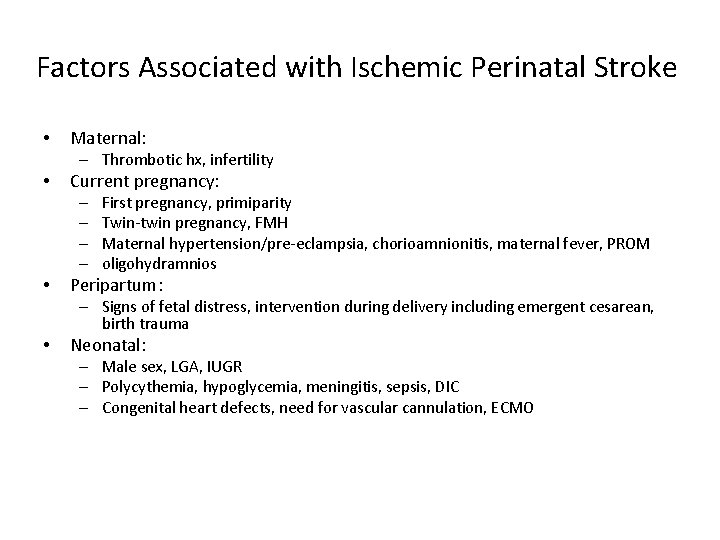 Factors Associated with Ischemic Perinatal Stroke

• Maternal:
– Thrombotic hx, infertility
• Current pregnancy:
– First pregnancy, primiparity
– Twin-twin pregnancy, FMH
– Maternal hypertension/pre-eclampsia, chorioamnionitis, maternal fever, PROM
– oligohydramnios
• Peripartum:
– Signs of fetal distress, intervention during delivery including emergent cesarean, birth trauma
• Neonatal:
– Male sex, LGA, IUGR
– Polycythemia, hypoglycemia, meningitis, sepsis, DIC
– Congenital heart defects, need for vascular cannulation, ECMO